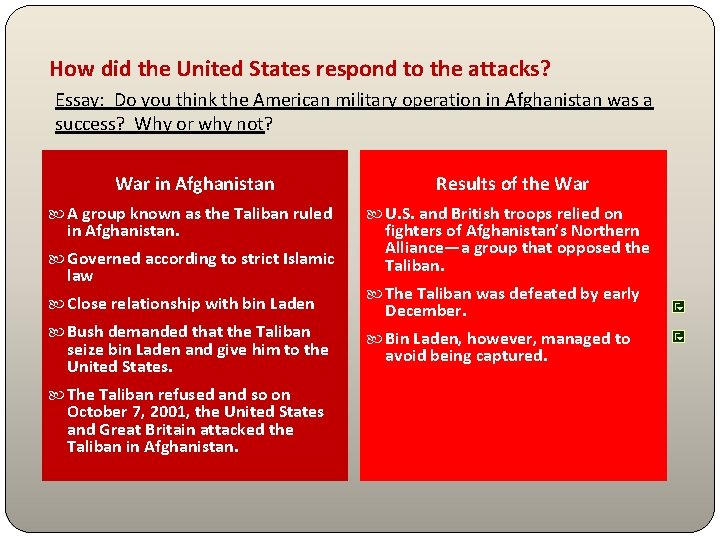 How did the United States respond to the attacks?

Essay: Do you think the American military operation in Afghanistan was a success? Why or why not?

War in Afghanistan

A group known as the Taliban ruled in Afghanistan.

Governed according to strict Islamic law

Close relationship with bin Laden

Bush demanded that the Taliban seize bin Laden and give him to the United States.

The Taliban refused and so on October 7, 2001, the United States and Great Britain attacked the Taliban in Afghanistan.

Results of the War

U.S. and British troops relied on fighters of Afghanistan's Northern Alliance—a group that opposed the Taliban.

The Taliban was defeated by early December.

Bin Laden, however, managed to avoid being captured.